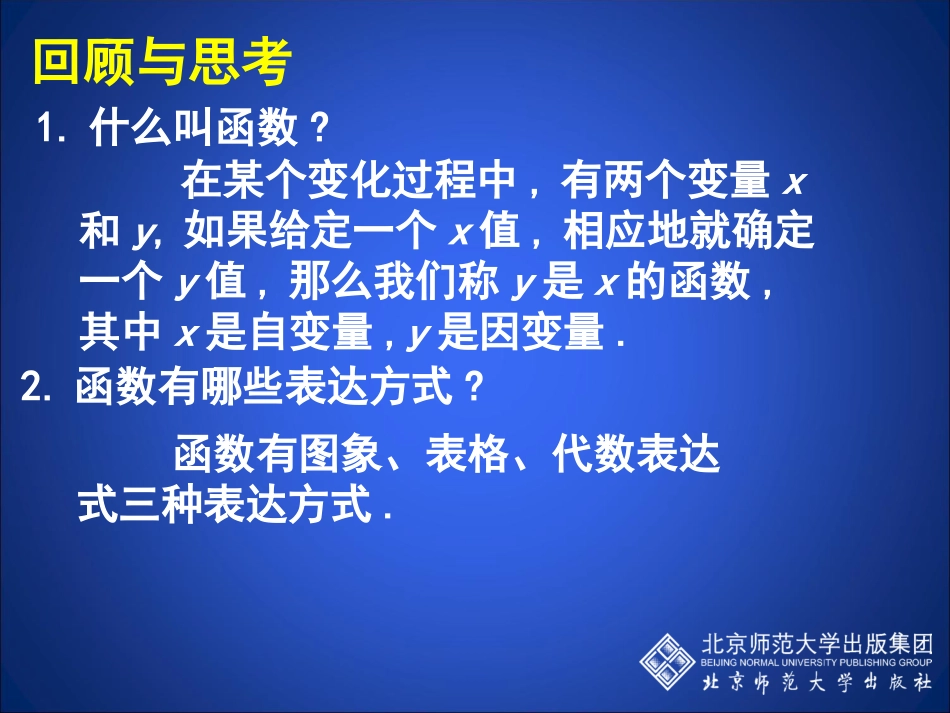 回顾与思考

1. 什么叫函数？

在某个变化过程中，有两个变量 $x$ 和 $y$, 如果给定一个 $x$ 值，相应地就确定一个 $y$ 值，那么我们称 $y$ 是 $x$ 的函数，其中 $x$ 是自变量，$y$ 是因变量．

2. 函数有哪些表达方式？

函数有图象、表格、代数表达式三种表达方式．

北京师范大学出版集团
BEIJING NORMAL UNIVERSITY PUBLISHING GROUP
北京师范大学出版社